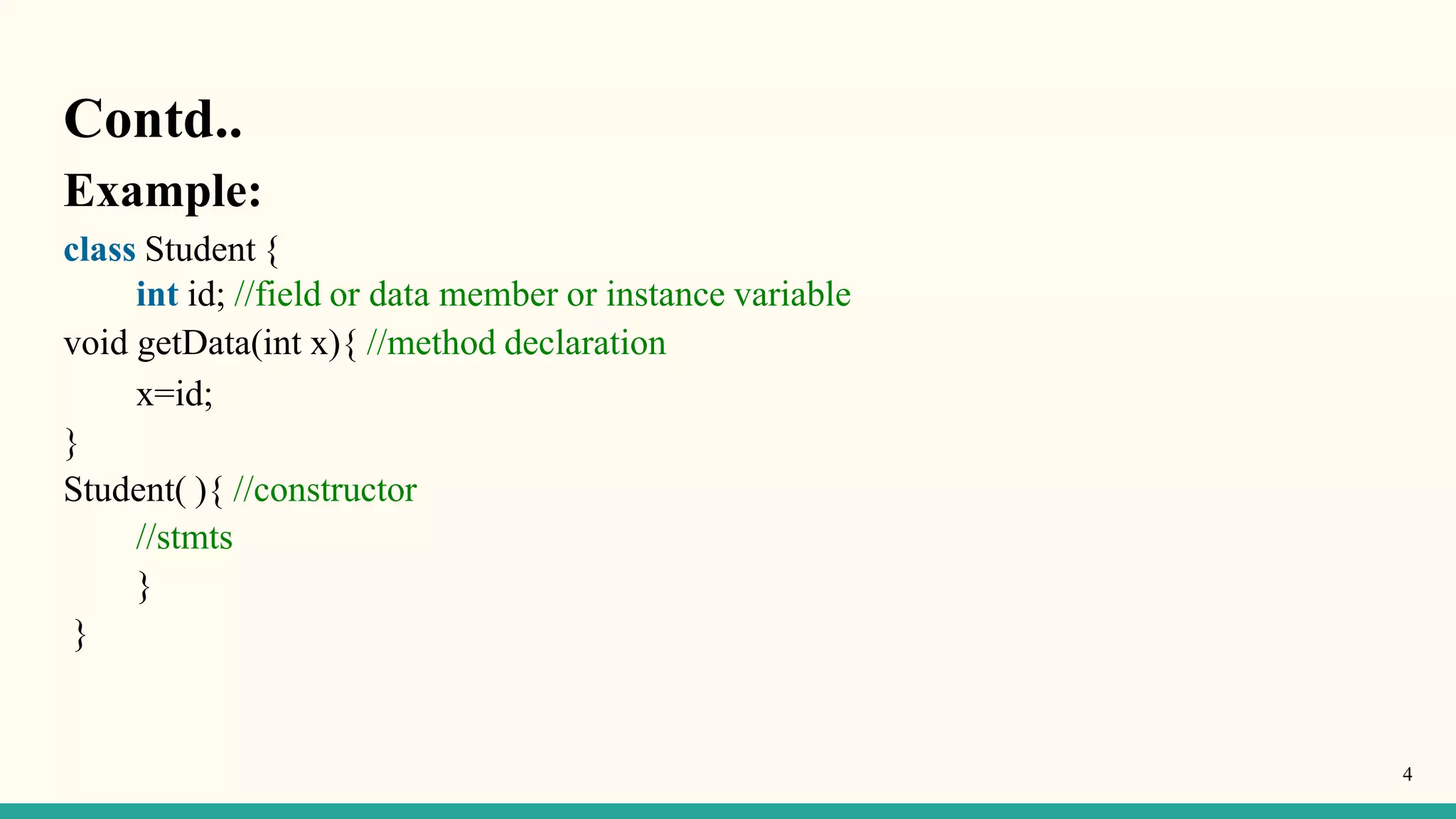 Contd..

Example:

class Student {
int id; //field or data member or instance variable
void getData(int x){ //method declaration
x=id;
}
Student( ){ //constructor
//stmts
}
}

4